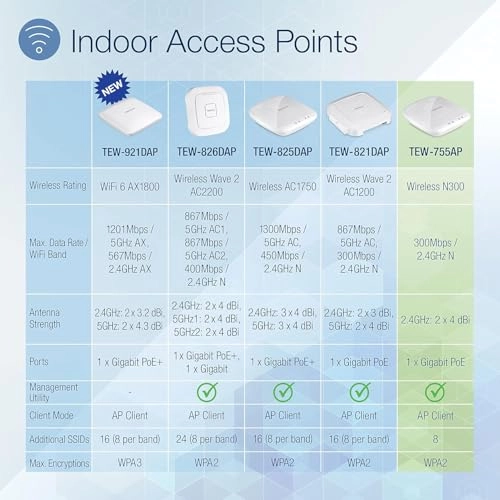 Indoor Access Points

| | NEW TEW-921DAP | TEW-826DAP | TEW-825DAP | TEW-821DAP | TEW-755AP |
|---|---|---|---|---|---|
| Wireless Rating | WiFi 6 AX1800 | Wireless Wave 2 AC2200 | Wireless AC1750 | Wireless Wave 2 AC1200 | Wireless N300 |
| Max. Data Rate / WiFi Band | 1201Mbps / 5GHz AX, 567Mbps / 2.4GHz AX | 867Mbps / 5GHz AC1, 867Mbps / 5GHz AC2, 400Mbps / 2.4GHz N | 1300Mbps / 5GHz AC, 450Mbps / 2.4GHz N | 867Mbps / 5GHz AC, 300Mbps / 2.4GHz N | 300Mbps / 2.4GHz N |
| Antenna Strength | 2.4GHz: 2 x 3.2 dBi, 5GHz: 2 x 4.3 dBi | 2.4GHz: 2 x 4 dBi, 5GHz1: 2 x 4 dBi, 5GHz2: 2 x 4 dBi | 2.4GHz: 3 x 4 dBi, 5GHz: 3 x 4 dBi | 2.4GHz: 2 x 3 dBi, 5GHz: 2 x 4 dBi | 2.4GHz: 2 x 4 dBi |
| Ports | 1 x Gigabit PoE+ | 1 x Gigabit PoE+, 1 x Gigabit | 1 x Gigabit PoE+ | 1 x Gigabit PoE | 1 x Gigabit PoE |
| Management Utility | - | ✓ | ✓ | ✓ | ✓ |
| Client Mode | AP Client | AP Client | AP Client | AP Client | AP Client |
| Additional SSIDs | 16 (8 per band) | 24 (8 per band) | 16 (8 per band) | 16 (8 per band) | 8 |
| Max. Encryptions | WPA3 | WPA2 | WPA2 | WPA2 | WPA2 |